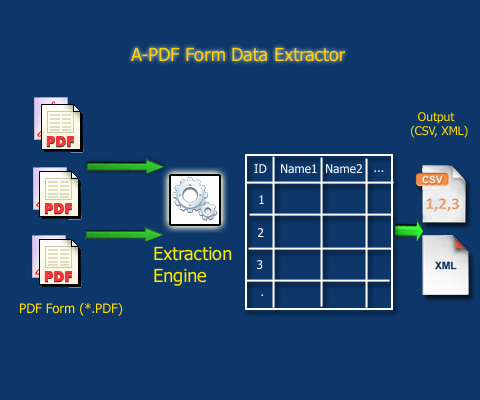 A-PDF Form Data Extractor

PDF
PDF
PDF

PDF Form (*.PDF)

Extraction Engine

| ID | Name1 | Name2 | ... |
|---|---|---|---|
| 1 | | | |
| 2 | | | |
| 3 | | | |
| . | | | |

Output (CSV, XML)

CSV
1,2,3

XML